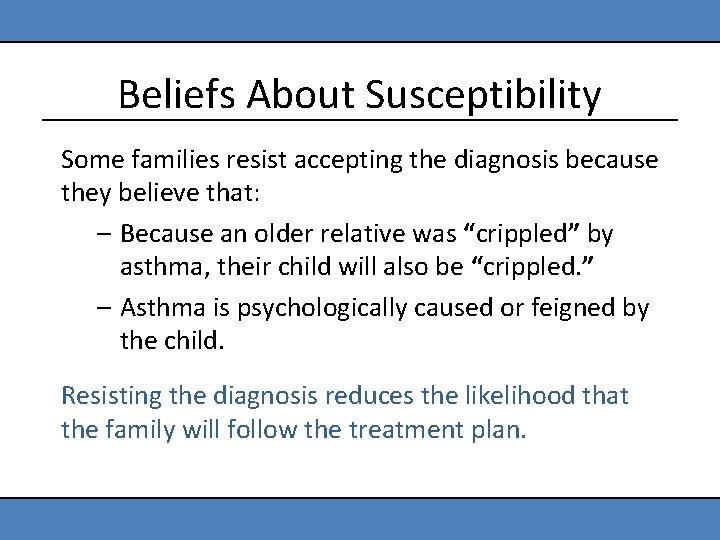 Beliefs About Susceptibility

Some families resist accepting the diagnosis because they believe that:

– Because an older relative was “crippled” by asthma, their child will also be “crippled.”

– Asthma is psychologically caused or feigned by the child.

Resisting the diagnosis reduces the likelihood that the family will follow the treatment plan.